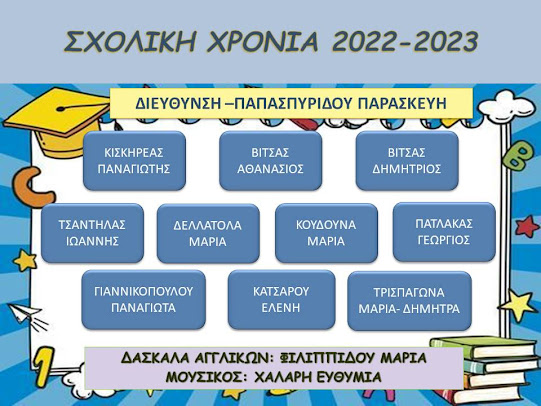 ΣΧΟΛΙΚΗ ΧΡΟΝΙΑ 2022-2023

ΔΙΕΥΘΥΝΣΗ –ΠΑΠΑΣΠΥΡΙΔΟΥ ΠΑΡΑΣΚΕΥΗ

ΚΙΣΚΗΡΕΑΣ ΠΑΝΑΓΙΩΤΗΣ

ΒΙΤΣΑΣ ΑΘΑΝΑΣΙΟΣ

ΒΙΤΣΑΣ ΔΗΜΗΤΡΙΟΣ

ΤΣΑΝΤΗΛΑΣ ΙΩΑΝΝΗΣ

ΔΕΛΛΑΤΟΛΑ ΜΑΡΙΑ

ΚΟΥΔΟΥΝΑ ΜΑΡΙΑ

ΠΑΤΛΑΚΑΣ ΓΕΩΡΓΙΟΣ

ΓΙΑΝΝΙΚΟΠΟΥΛΟΥ ΠΑΝΑΓΙΩΤΑ

ΚΑΤΣΑΡΟΥ ΕΛΕΝΗ

ΤΡΙΣΠΑΓΩΝΑ ΜΑΡΙΑ- ΔΗΜΗΤΡΑ

ΔΑΣΚΑΛΑ ΑΓΓΛΙΚΩΝ: ΦΙΛΙΠΠΙΔΟΥ ΜΑΡΙΑ
ΜΟΥΣΙΚΟΣ: ΧΑΛΑΡΗ ΕΥΘΥΜΙΑ